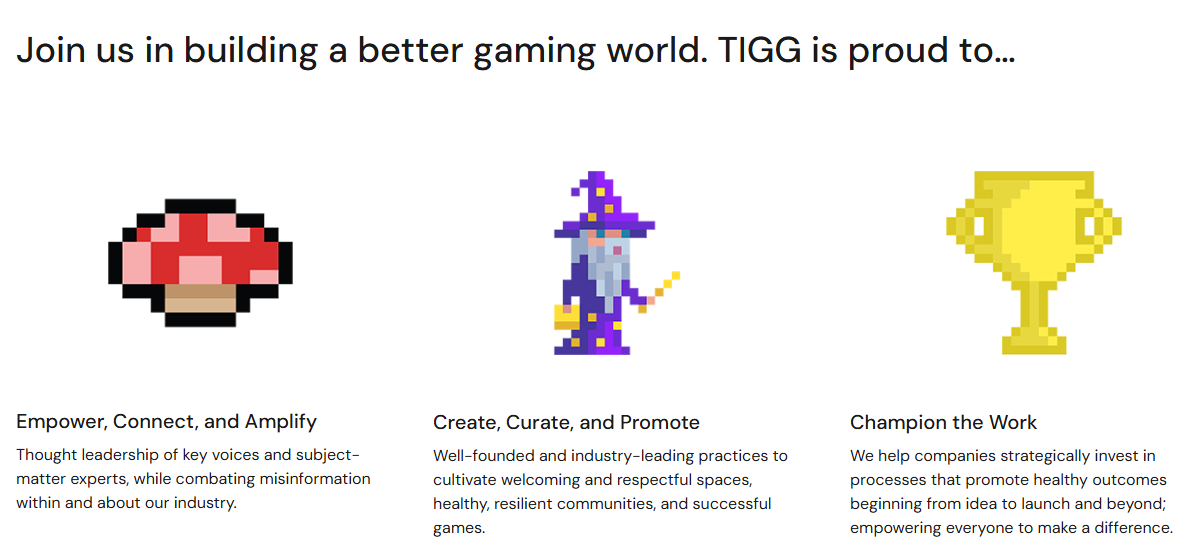 Join us in building a better gaming world. TIGG is proud to...

Empower, Connect, and Amplify

Thought leadership of key voices and subject-matter experts, while combating misinformation within and about our industry.

Create, Curate, and Promote

Well-founded and industry-leading practices to cultivate welcoming and respectful spaces, healthy, resilient communities, and successful games.

Champion the Work

We help companies strategically invest in processes that promote healthy outcomes beginning from idea to launch and beyond; empowering everyone to make a difference.